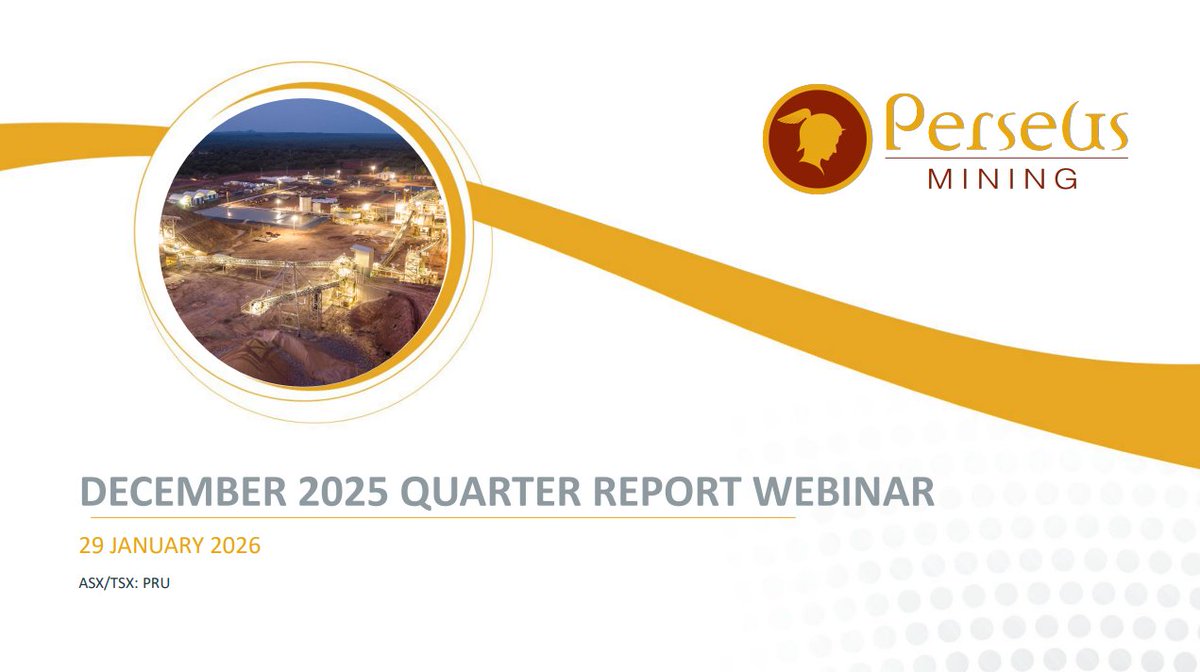 Perseus
MINING

DECEMBER 2025 QUARTER REPORT WEBINAR

29 JANUARY 2026

ASX/TSX: PRU